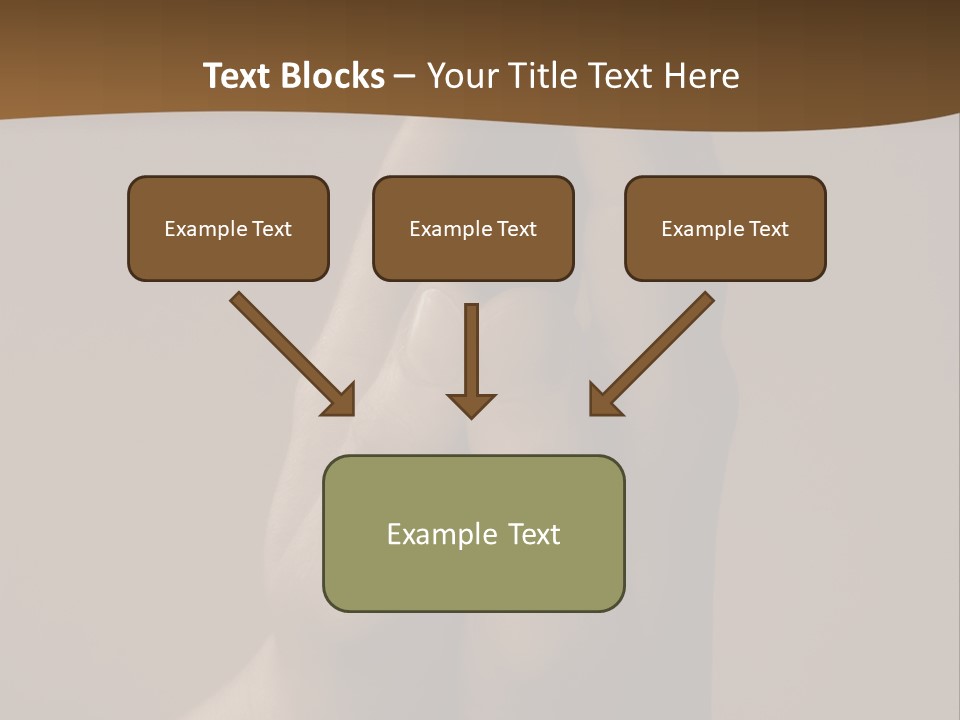 Text Blocks – Your Title Text Here

Example Text

Example Text

Example Text

Example Text